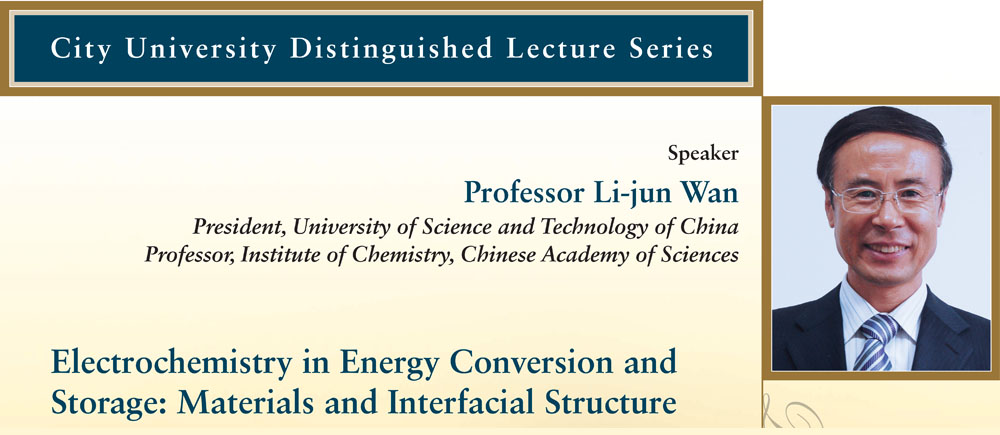 City University Distinguished Lecture Series

Speaker

Professor Li-jun Wan

President, University of Science and Technology of China
Professor, Institute of Chemistry, Chinese Academy of Sciences

Electrochemistry in Energy Conversion and Storage: Materials and Interfacial Structure